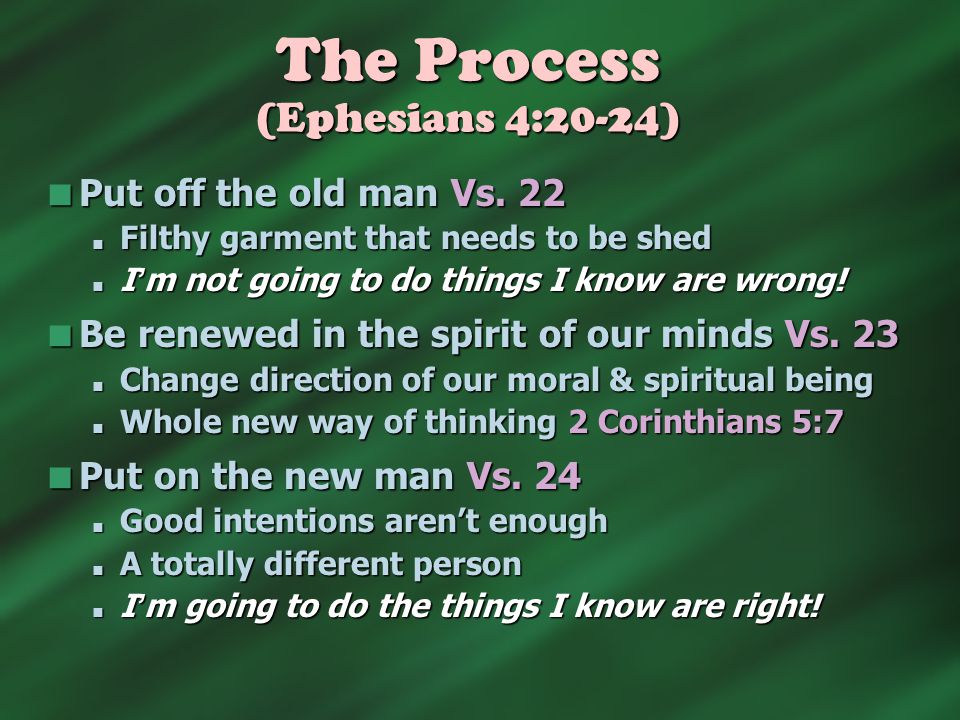 The Process
(Ephesians 4:20-24)

Put off the old man Vs. 22
Filthy garment that needs to be shed
I'm not going to do things I know are wrong!

Be renewed in the spirit of our minds Vs. 23
Change direction of our moral & spiritual being
Whole new way of thinking 2 Corinthians 5:7

Put on the new man Vs. 24
Good intentions aren't enough
A totally different person
I'm going to do the things I know are right!